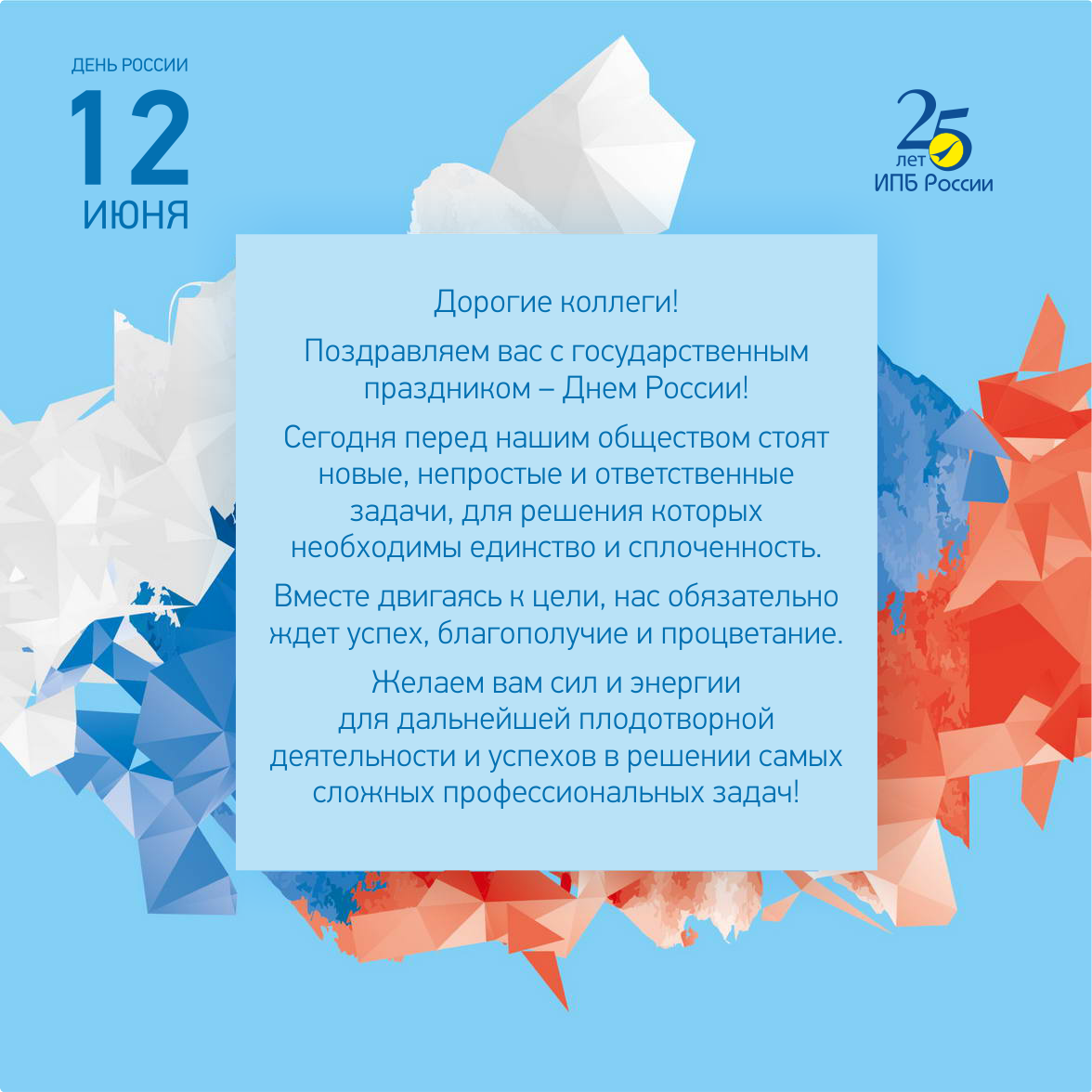 ДЕНЬ РОССИИ
12
ИЮНЯ

25
лет
ИПБ России

Дорогие коллеги!

Поздравляем вас с государственным праздником – Днем России!

Сегодня перед нашим обществом стоят новые, непростые и ответственные задачи, для решения которых необходимы единство и сплоченность.

Вместе двигаясь к цели, нас обязательно ждет успех, благополучие и процветание.

Желаем вам сил и энергии для дальнейшей плодотворной деятельности и успехов в решении самых сложных профессиональных задач!